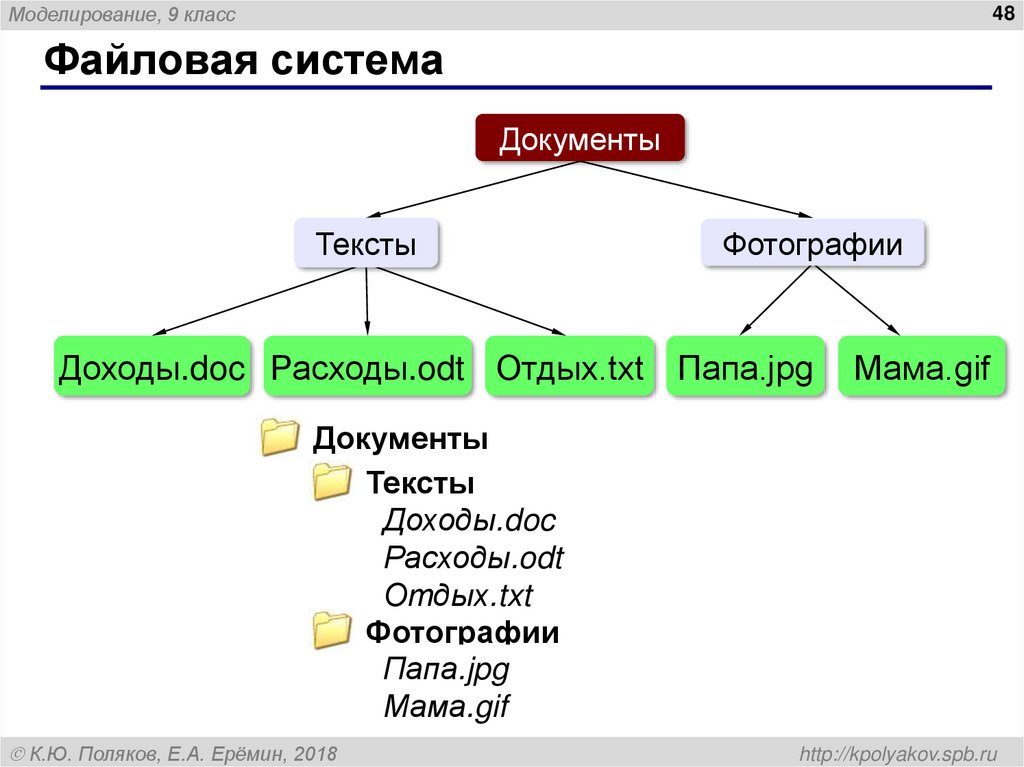 Моделирование, 9 класс

48

Файловая система

Документы

Тексты

Фотографии

Доходы.doc

Расходы.odt

Отдых.txt

Папа.jpg

Мама.gif

Документы
Тексты
Доходы.doc
Расходы.odt
Отдых.txt
Фотографии
Папа.jpg
Мама.gif

© К.Ю. Поляков, Е.А. Ерёмин, 2018

http://kpolyakov.spb.ru